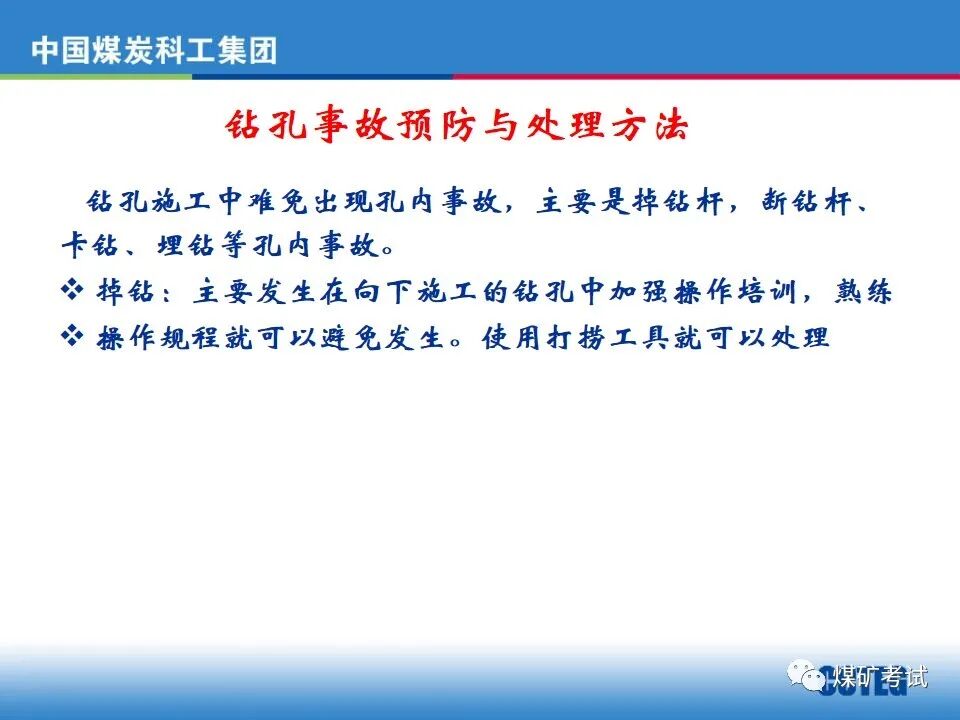 中国煤炭科工集团

钻孔事故预防与处理方法

钻孔施工中难免出现孔内事故，主要是掉钻杆，断钻杆、卡钻、埋钻等孔内事故。

❖ 掉钻：主要发生在向下施工的钻孔中加强操作培训，熟练

❖ 操作规程就可以避免发生。使用打捞工具就可以处理

煤矿考试